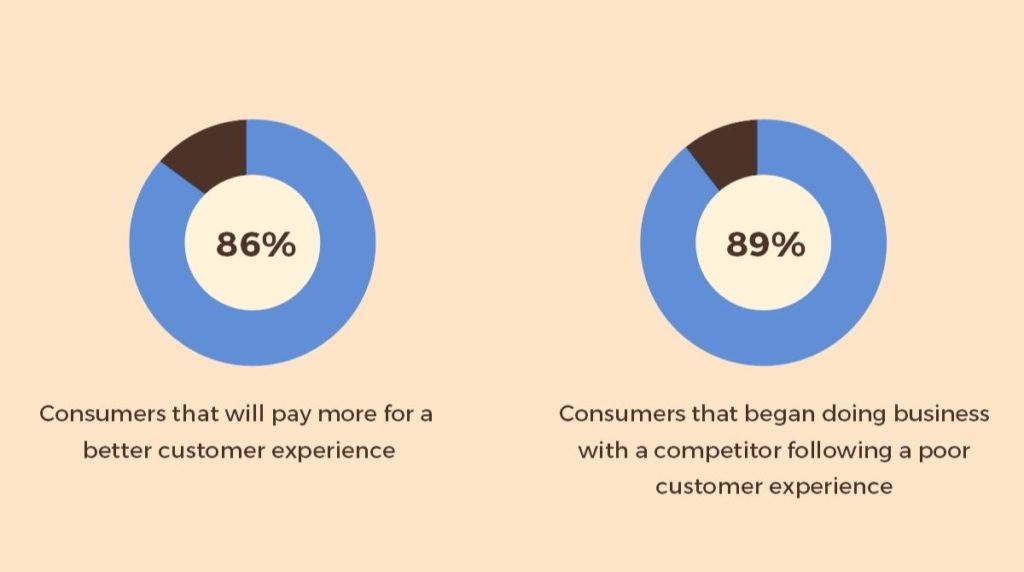 86%

Consumers that will pay more for a better customer experience

89%

Consumers that began doing business with a competitor following a poor customer experience